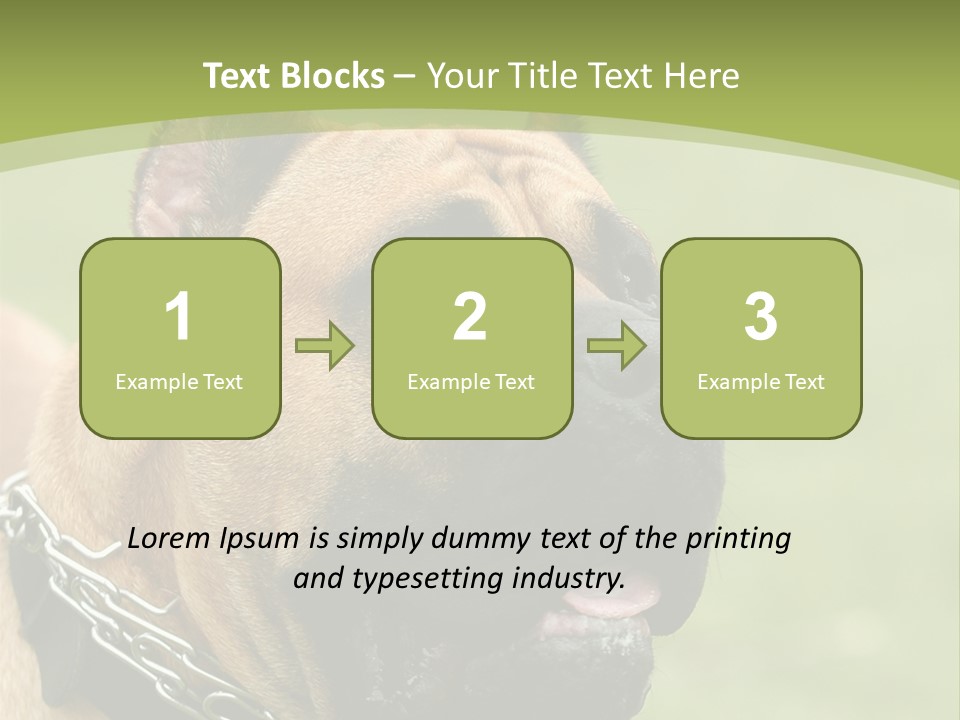 Text Blocks – Your Title Text Here

1
Example Text

2
Example Text

3
Example Text

Lorem Ipsum is simply dummy text of the printing and typesetting industry.